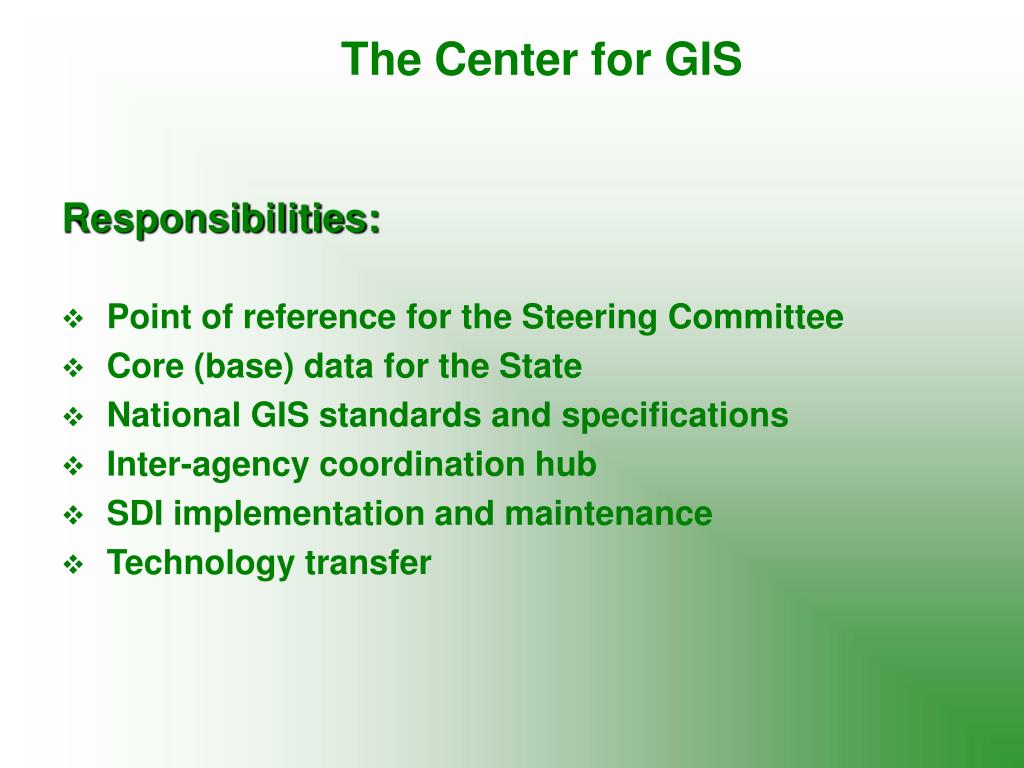 The Center for GIS

Responsibilities:

❖ Point of reference for the Steering Committee
❖ Core (base) data for the State
❖ National GIS standards and specifications
❖ Inter-agency coordination hub
❖ SDI implementation and maintenance
❖ Technology transfer